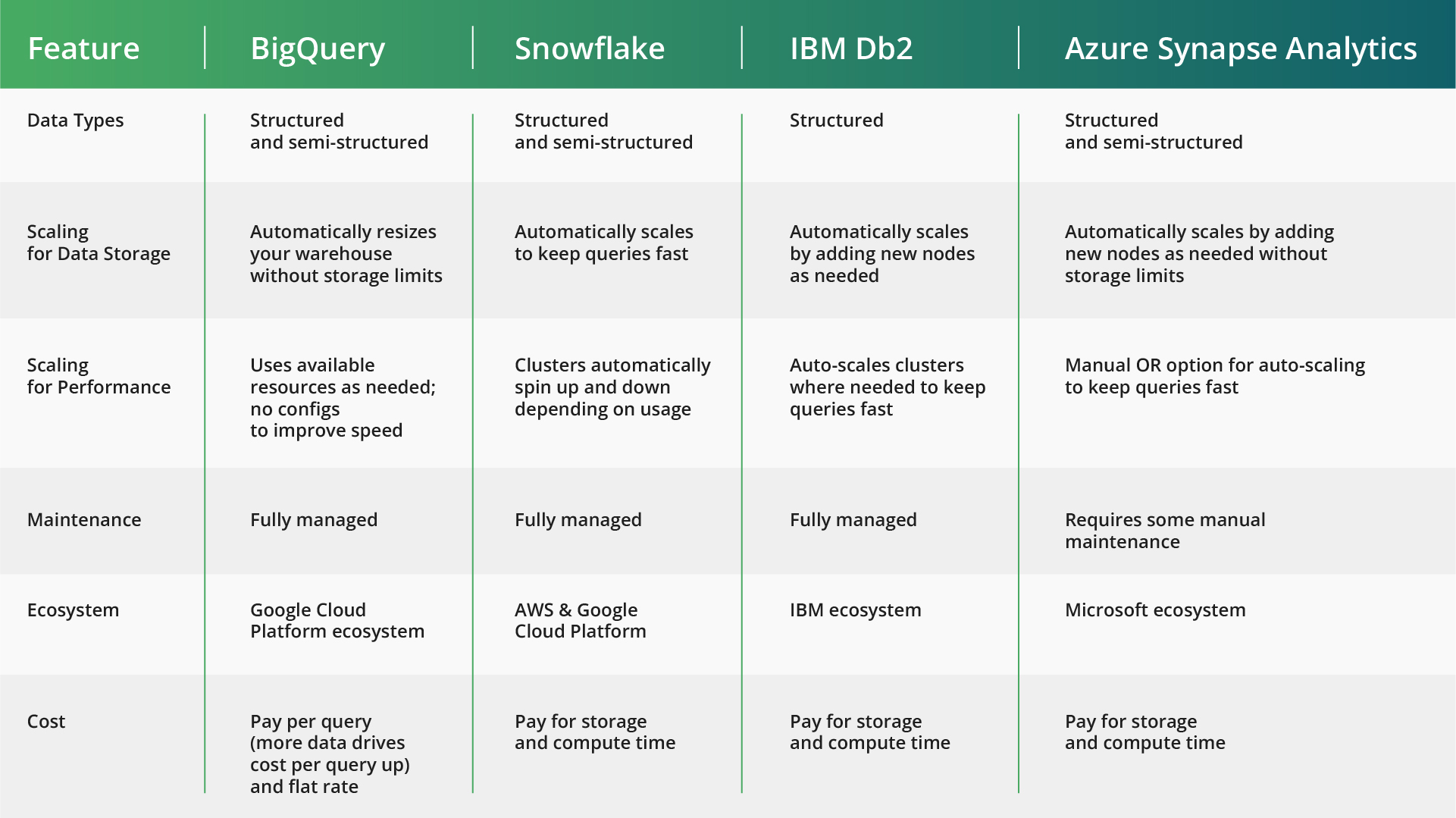 | Feature | BigQuery | Snowflake | IBM Db2 | Azure Synapse Analytics |
|---|---|---|---|---|
| Data Types | Structured and semi-structured | Structured and semi-structured | Structured | Structured and semi-structured |
| Scaling for Data Storage | Automatically resizes your warehouse without storage limits | Automatically scales to keep queries fast | Automatically scales by adding new nodes as needed | Automatically scales by adding new nodes as needed without storage limits |
| Scaling for Performance | Uses available resources as needed; no configs to improve speed | Clusters automatically spin up and down depending on usage | Auto-scales clusters where needed to keep queries fast | Manual OR option for auto-scaling to keep queries fast |
| Maintenance | Fully managed | Fully managed | Fully managed | Requires some manual maintenance |
| Ecosystem | Google Cloud Platform ecosystem | AWS & Google Cloud Platform | IBM ecosystem | Microsoft ecosystem |
| Cost | Pay per query (more data drives cost per query up) and flat rate | Pay for storage and compute time | Pay for storage and compute time | Pay for storage and compute time |